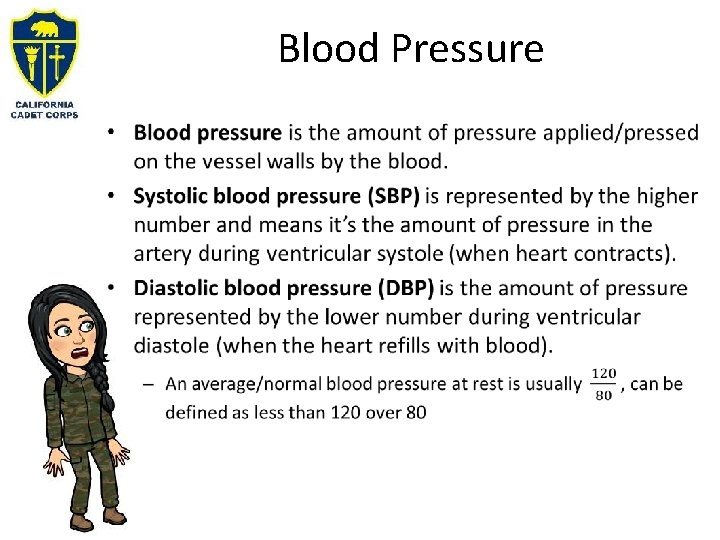 CALIFORNIA CADET CORPS

Blood Pressure

• Blood pressure is the amount of pressure applied/pressed on the vessel walls by the blood.

• Systolic blood pressure (SBP) is represented by the higher number and means it's the amount of pressure in the artery during ventricular systole (when heart contracts).

• Diastolic blood pressure (DBP) is the amount of pressure represented by the lower number during ventricular diastole (when the heart refills with blood).

– An average/normal blood pressure at rest is usually $\frac{120}{80}$, can be defined as less than 120 over 80